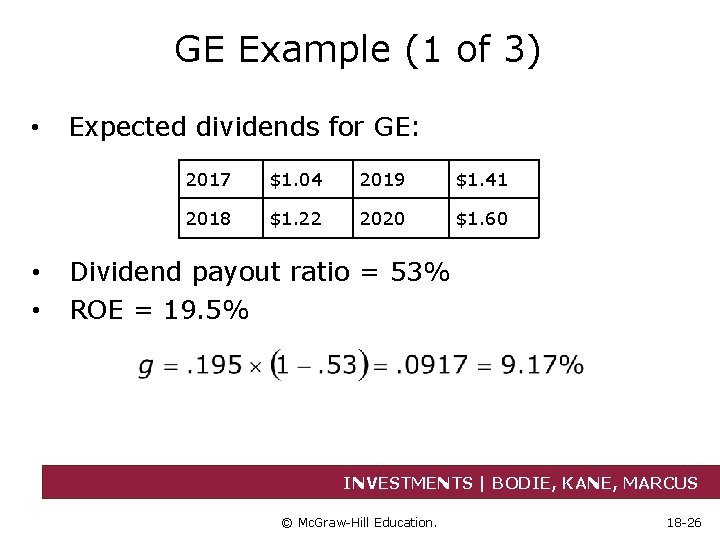 GE Example (1 of 3)

• Expected dividends for GE:

| 2017 | \$1.04 | 2019 | \$1.41 |
|---|---|---|---|
| 2018 | \$1.22 | 2020 | \$1.60 |

• Dividend payout ratio = 53%
• ROE = 19.5%

$g = .195 \times (1 - .53) = .0917 = 9.17\%$

INVESTMENTS | BODIE, KANE, MARCUS

© McGraw-Hill Education.

18-26